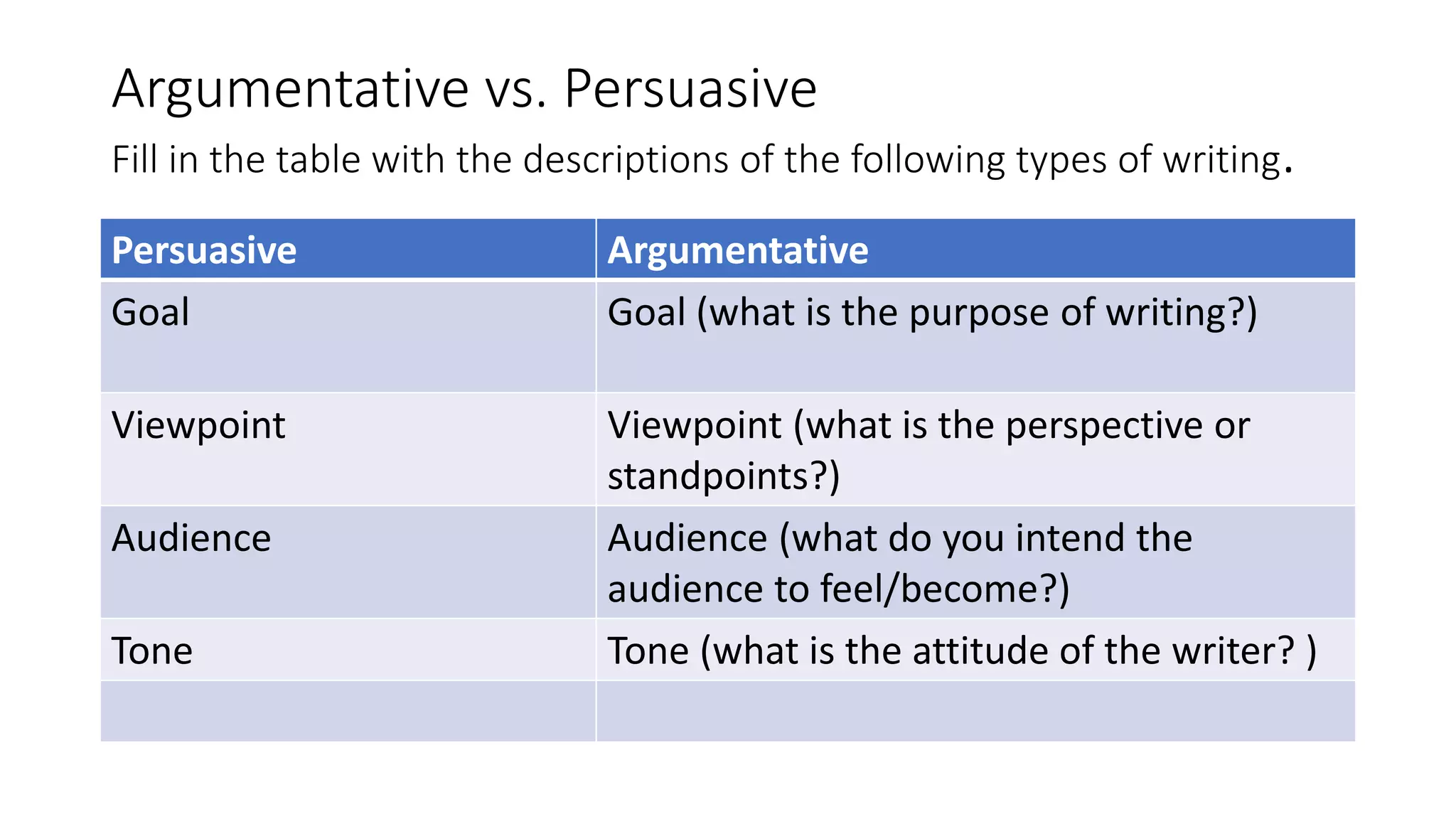 Argumentative vs. Persuasive

Fill in the table with the descriptions of the following types of writing.

| Persuasive | Argumentative |
|---|---|
| Goal | Goal (what is the purpose of writing?) |
| Viewpoint | Viewpoint (what is the perspective or standpoints?) |
| Audience | Audience (what do you intend the audience to feel/become?) |
| Tone | Tone (what is the attitude of the writer? ) |
| | |